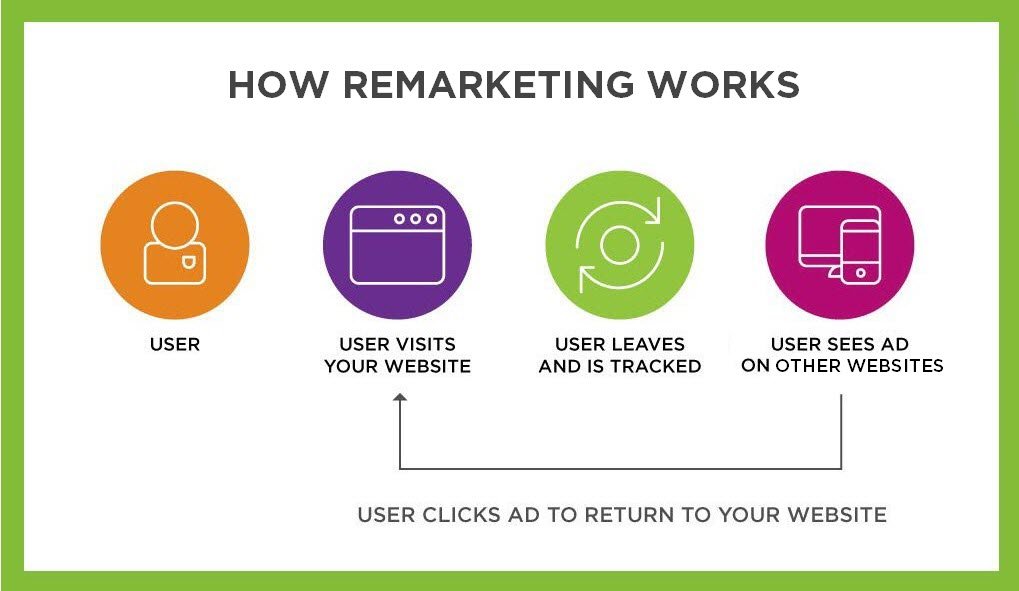 HOW REMARKETING WORKS

USER

USER VISITS YOUR WEBSITE

USER LEAVES AND IS TRACKED

USER SEES AD ON OTHER WEBSITES

USER CLICKS AD TO RETURN TO YOUR WEBSITE